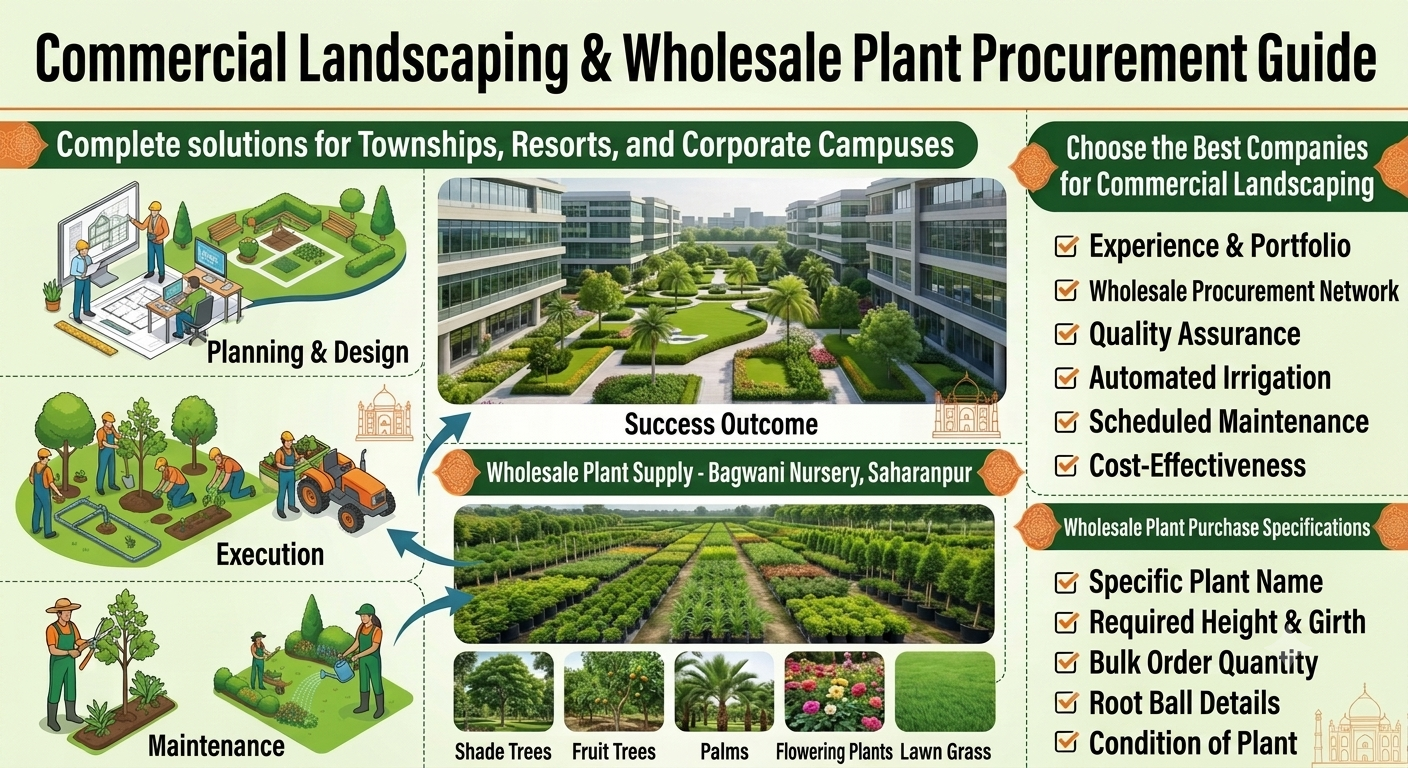 Commercial Landscaping & Wholesale Plant Procurement Guide

Complete solutions for Townships, Resorts, and Corporate Campuses

Planning & Design

Execution

Maintenance

Success Outcome

Wholesale Plant Supply - Bagwani Nursery, Saharanpur

Shade Trees

Fruit Trees

Palms

Flowering Plants

Lawn Grass

Choose the Best Companies for Commercial Landscaping

Experience & Portfolio

Wholesale Procurement Network

Quality Assurance

Automated Irrigation

Scheduled Maintenance

Cost-Effectiveness

Wholesale Plant Purchase Specifications

Specific Plant Name

Required Height & Girth

Bulk Order Quantity

Root Ball Details

Condition of Plant